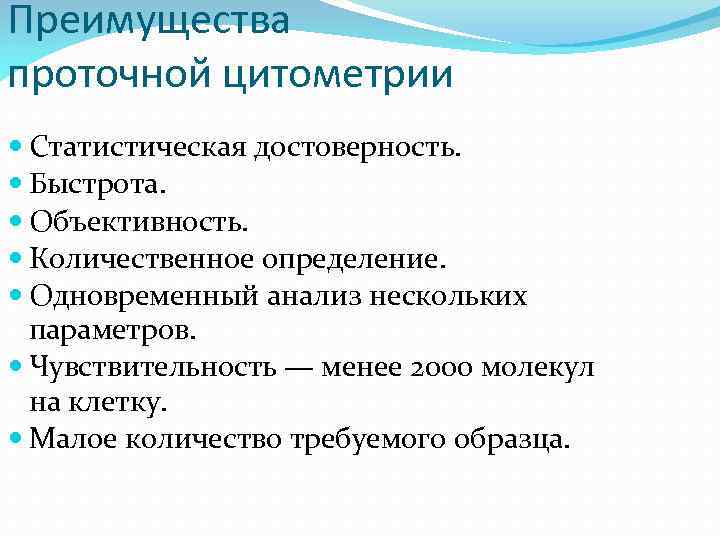 Преимущества проточной цитометрии

- Статистическая достоверность.
- Быстрота.
- Объективность.
- Количественное определение.
- Одновременный анализ нескольких параметров.
- Чувствительность — менее 2000 молекул на клетку.
- Малое количество требуемого образца.